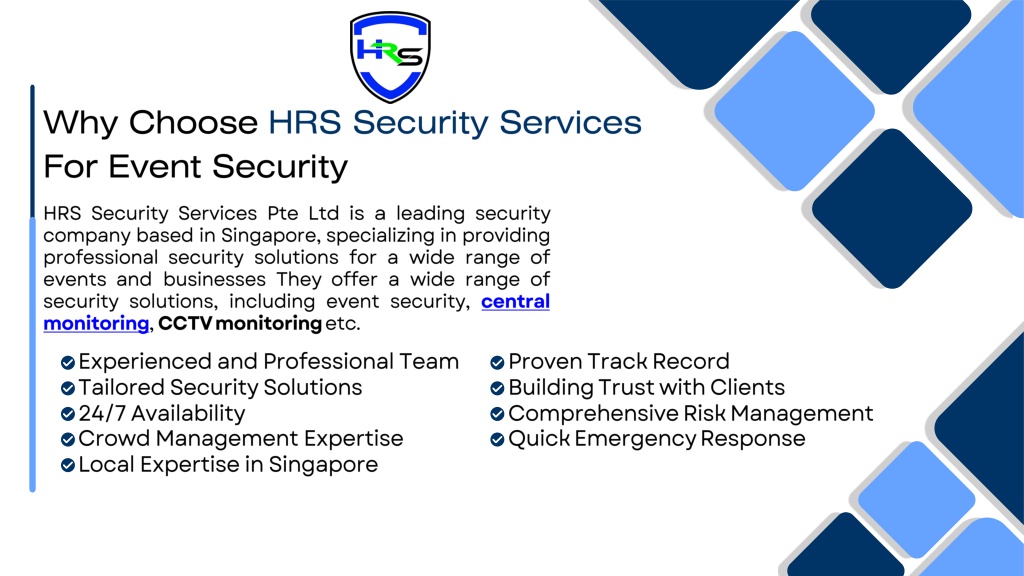 HRS

Why Choose HRS Security Services For Event Security

HRS Security Services Pte Ltd is a leading security company based in Singapore, specializing in providing professional security solutions for a wide range of events and businesses They offer a wide range of security solutions, including event security, central monitoring, CCTV monitoring etc.

Experienced and Professional Team
Tailored Security Solutions
24/7 Availability
Crowd Management Expertise
Local Expertise in Singapore

Proven Track Record
Building Trust with Clients
Comprehensive Risk Management
Quick Emergency Response